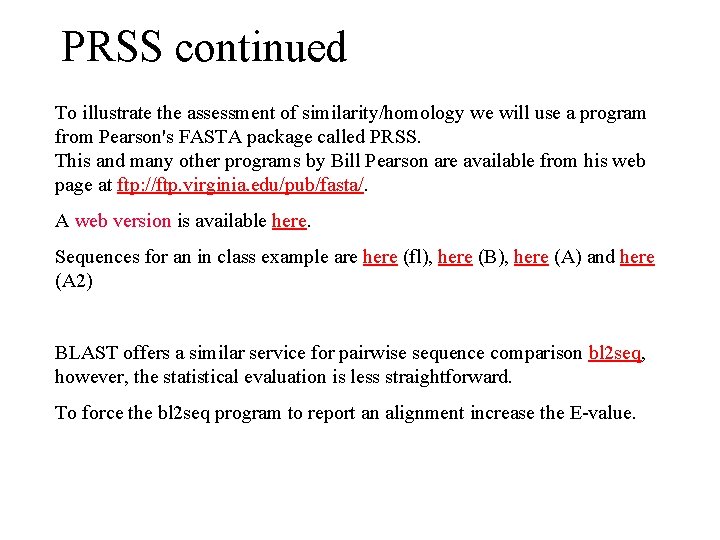 PRSS continued

To illustrate the assessment of similarity/homology we will use a program from Pearson's FASTA package called PRSS.
This and many other programs by Bill Pearson are available from his web page at ftp://ftp.virginia.edu/pub/fasta/.

A web version is available here.

Sequences for an in class example are here (fl), here (B), here (A) and here (A2)

BLAST offers a similar service for pairwise sequence comparison bl2seq, however, the statistical evaluation is less straightforward.

To force the bl2seq program to report an alignment increase the E-value.